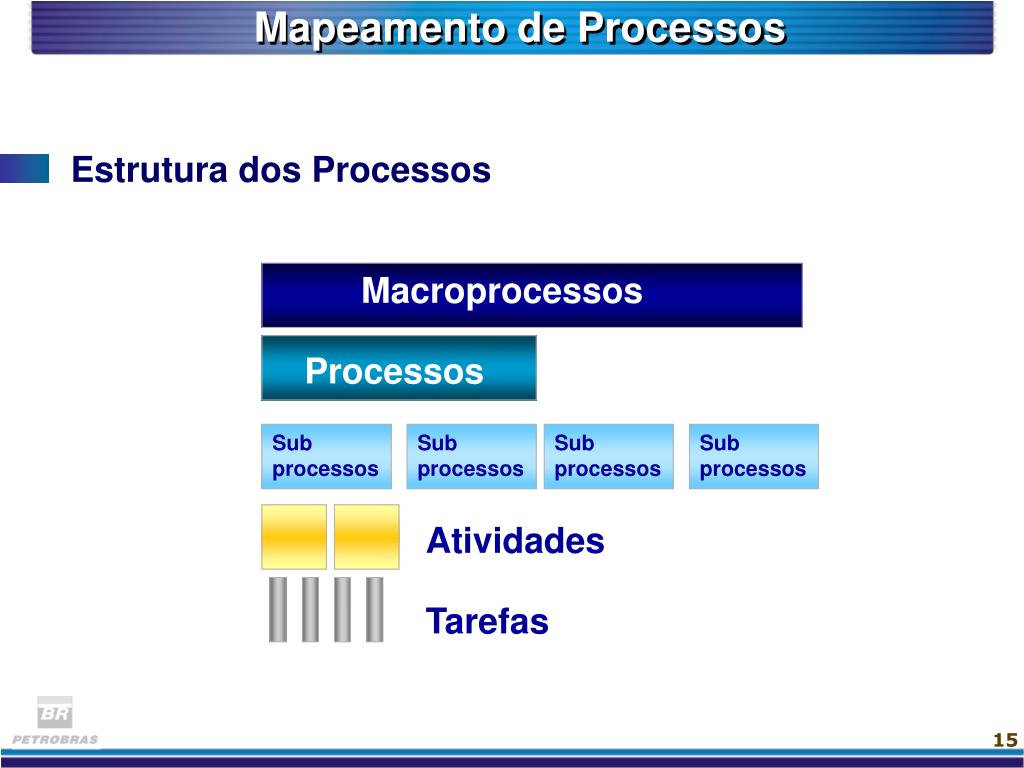 Mapeamento de Processos

Estrutura dos Processos

Macroprocessos

Processos

Sub processos

Sub processos

Sub processos

Sub processos

Atividades

Tarefas

BR
PETROBRAS

15